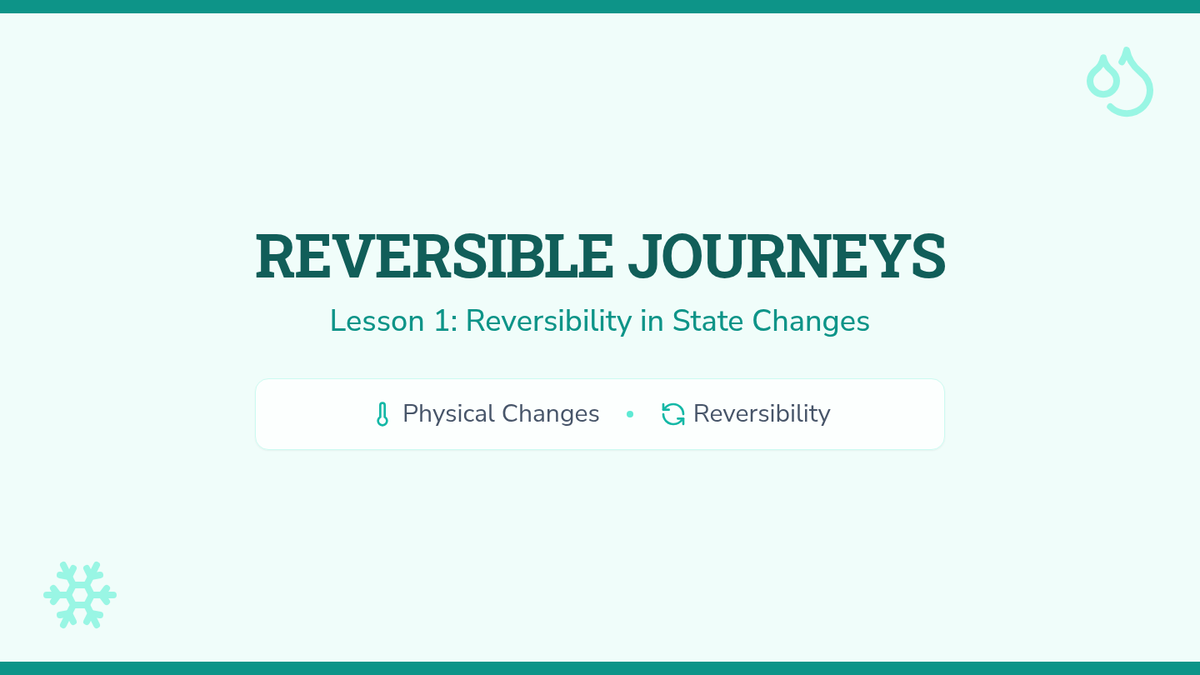 REVERSIBLE JOURNEYS

Lesson 1: Reversibility in State Changes

Physical Changes • Reversibility